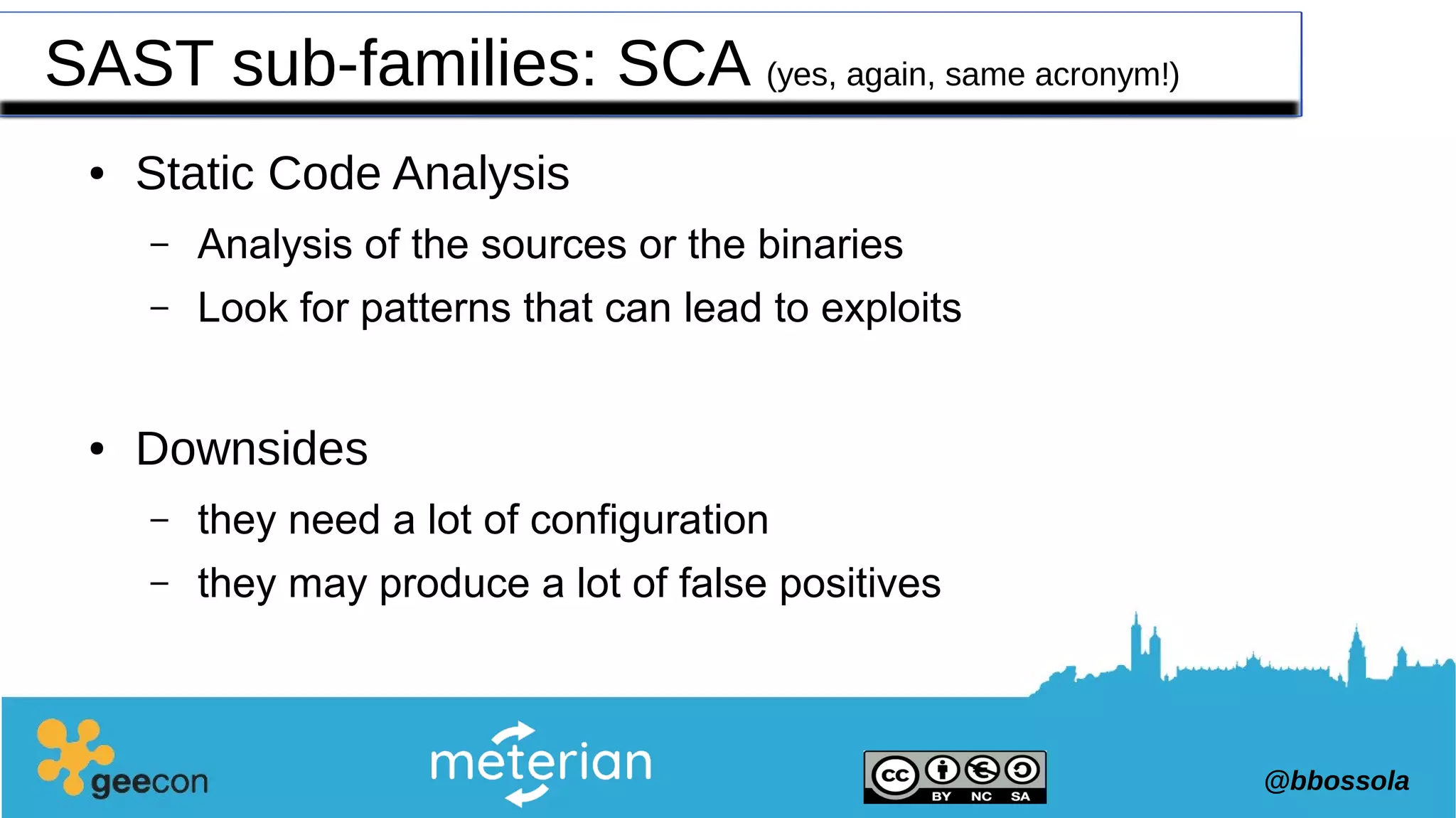 SAST sub-families: SCA (yes, again, same acronym!)

• Static Code Analysis
– Analysis of the sources or the binaries
– Look for patterns that can lead to exploits

• Downsides
– they need a lot of configuration
– they may produce a lot of false positives

geecon

meterian

cc BY NC SA

@bbossola